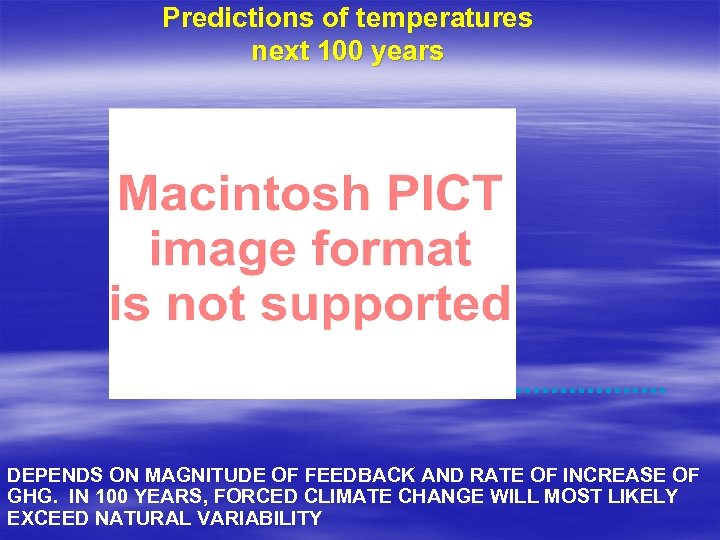 Predictions of temperatures
next 100 years

Macintosh PICT
image format
is not supported

DEPENDS ON MAGNITUDE OF FEEDBACK AND RATE OF INCREASE OF GHG. IN 100 YEARS, FORCED CLIMATE CHANGE WILL MOST LIKELY EXCEED NATURAL VARIABILITY